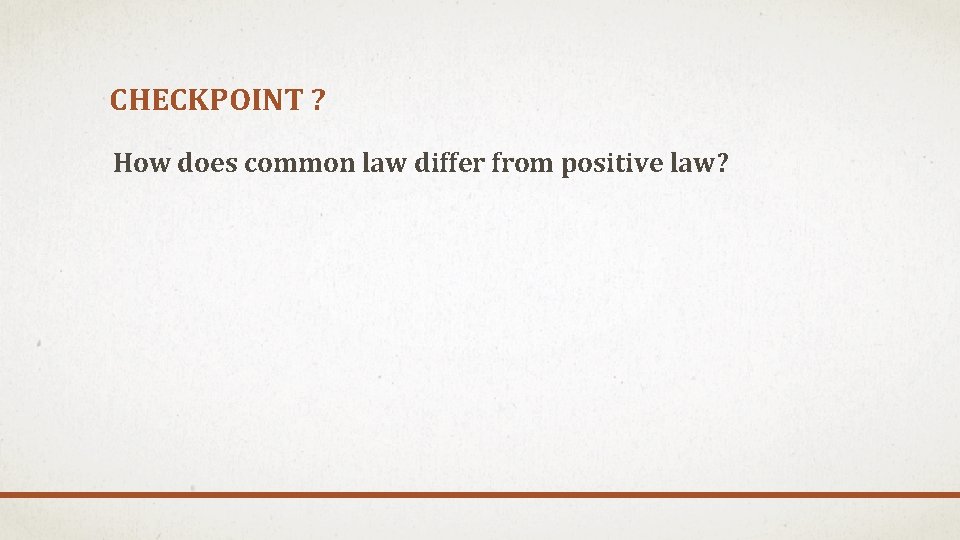 CHECKPOINT ?

How does common law differ from positive law?